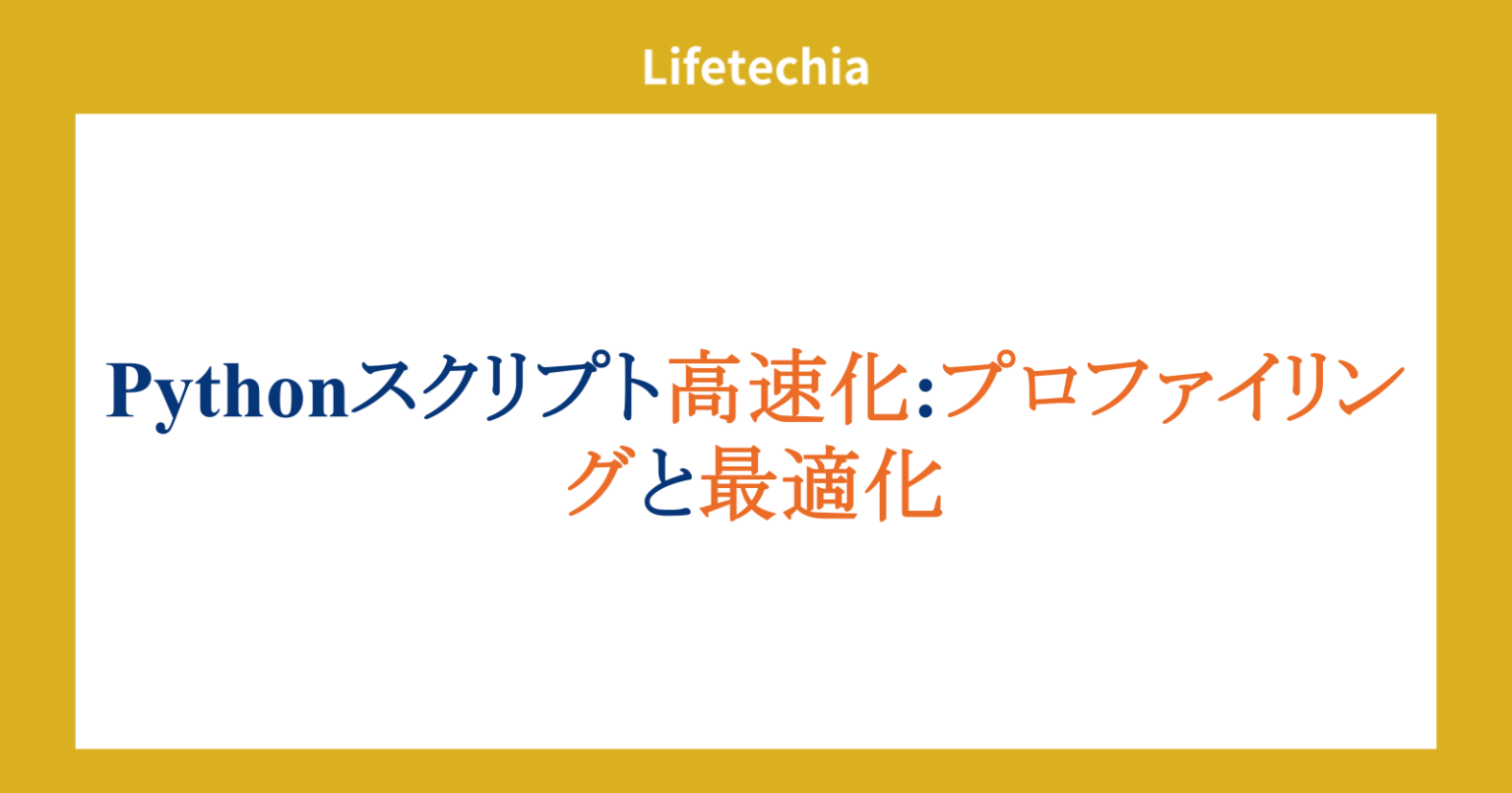 Lifetechia

Pythonスクリプト高速化:プロファイリングと最適化